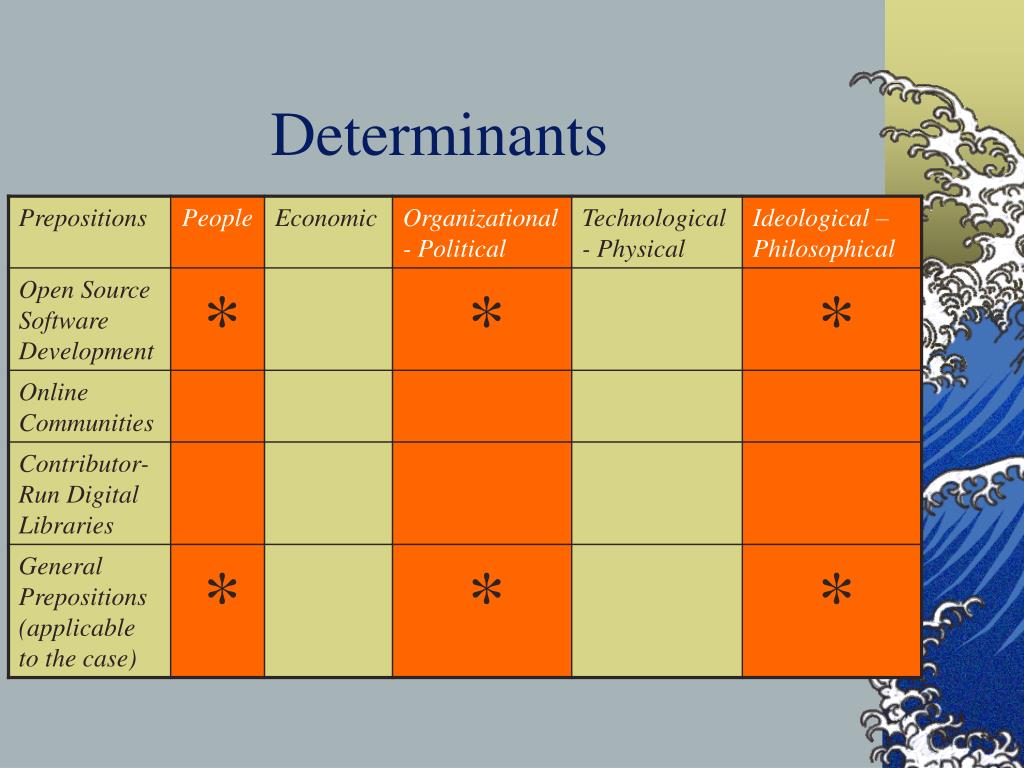 Determinants

| Prepositions | People | Economic | Organizational - Political | Technological - Physical | Ideological – Philosophical |
|---|---|---|---|---|---|
| Open Source Software Development | * | | * | | * |
| Online Communities | | | | | |
| Contributor-Run Digital Libraries | | | | | |
| General Prepositions (applicable to the case) | * | | * | | * |